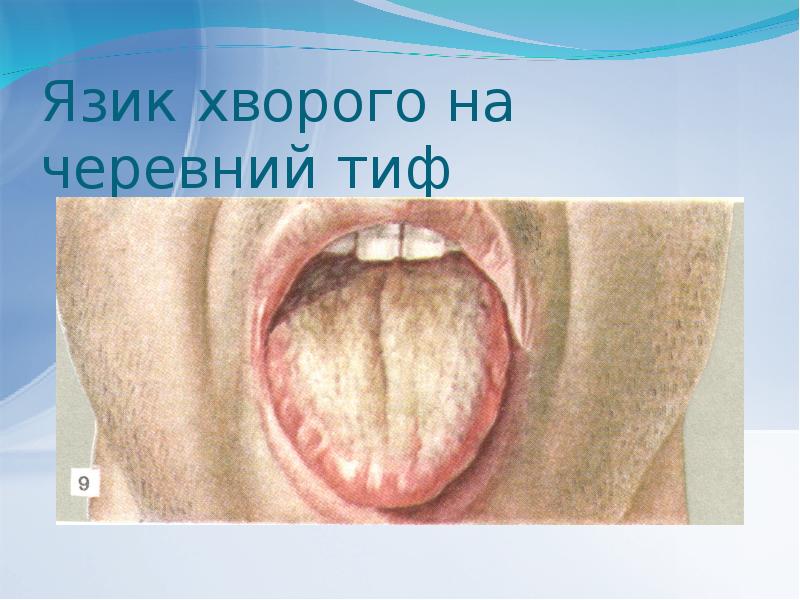 Язик хворого на черевний тиф

9